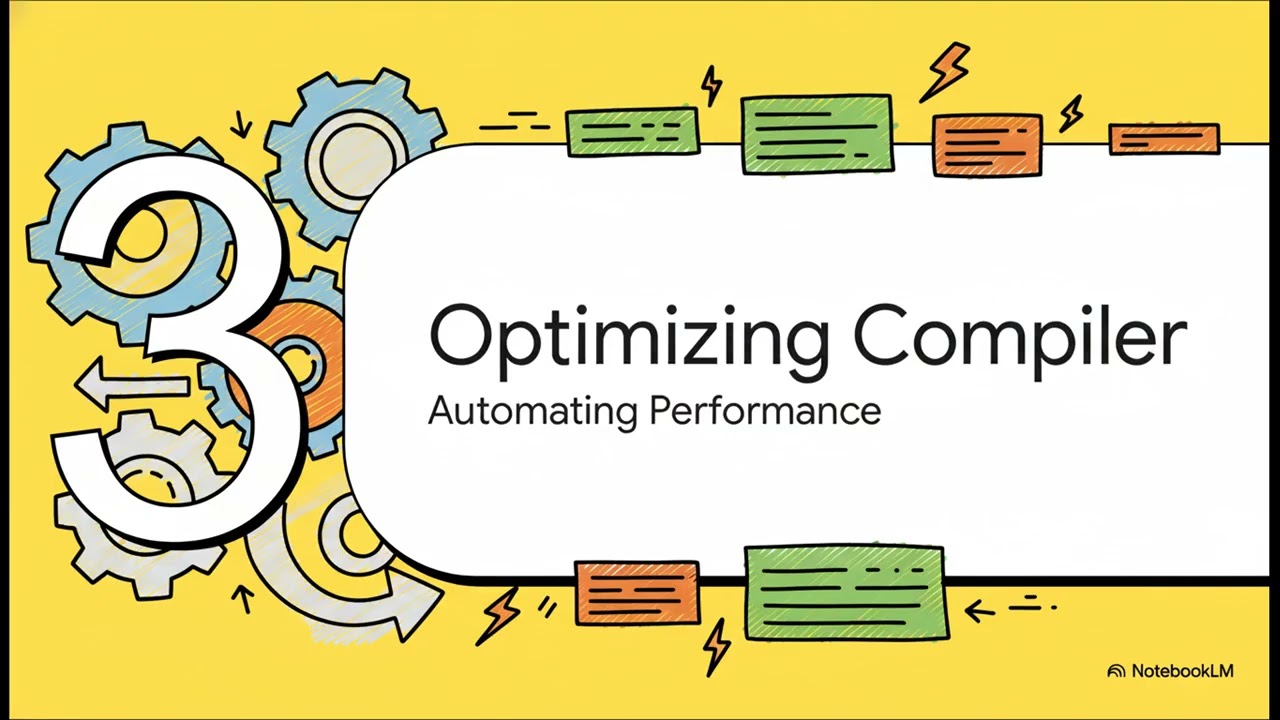 3

Optimizing Compiler

Automating Performance

NotebookLM